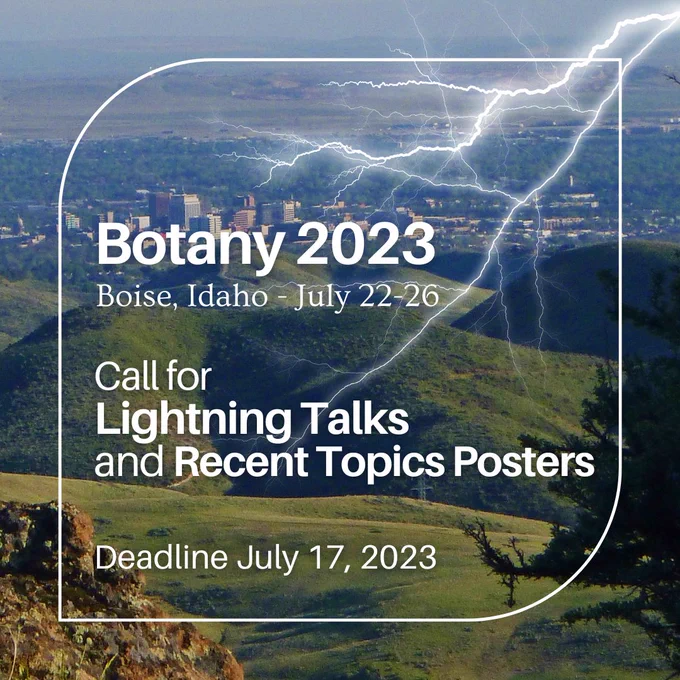 Botany 2023
Boise, Idaho - July 22-26

Call for
Lightning Talks
and Recent Topics Posters

Deadline July 17, 2023